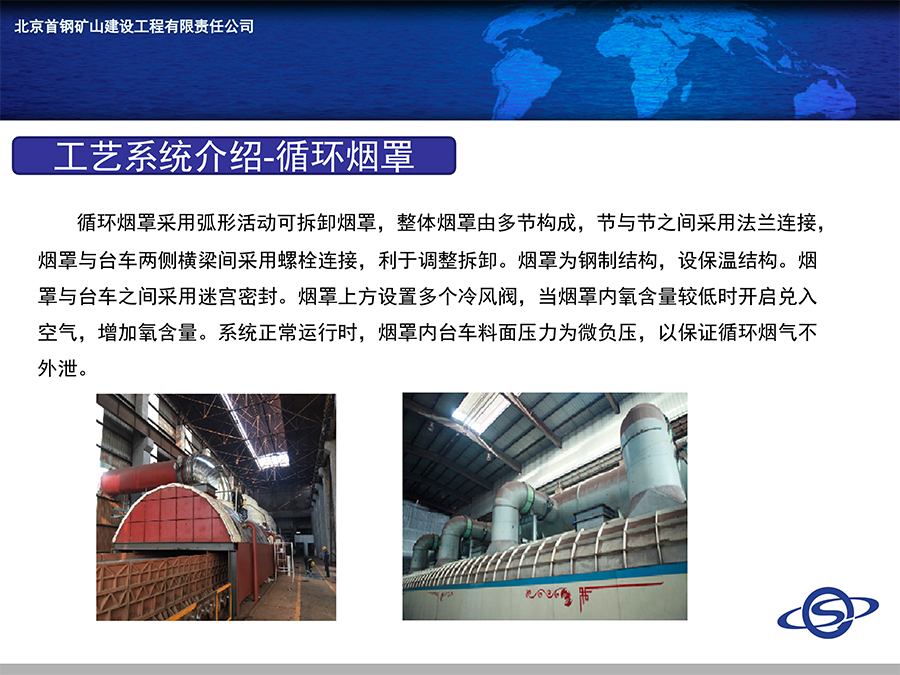 北京首钢矿山建设工程有限责任公司

工艺系统介绍-循环烟罩

循环烟罩采用弧形活动可拆卸烟罩，整体烟罩由多节构成，节与节之间采用法兰连接，烟罩与台车两侧横梁间采用螺栓连接，利于调整拆卸。烟罩为钢制结构，设保温结构。烟罩与台车之间采用迷宫密封。烟罩上方设置多个冷风阀，当烟罩内氧含量较低时开启兑入空气，增加氧含量。系统正常运行时，烟罩内台车料面压力为微负压，以保证循环烟气不外泄。